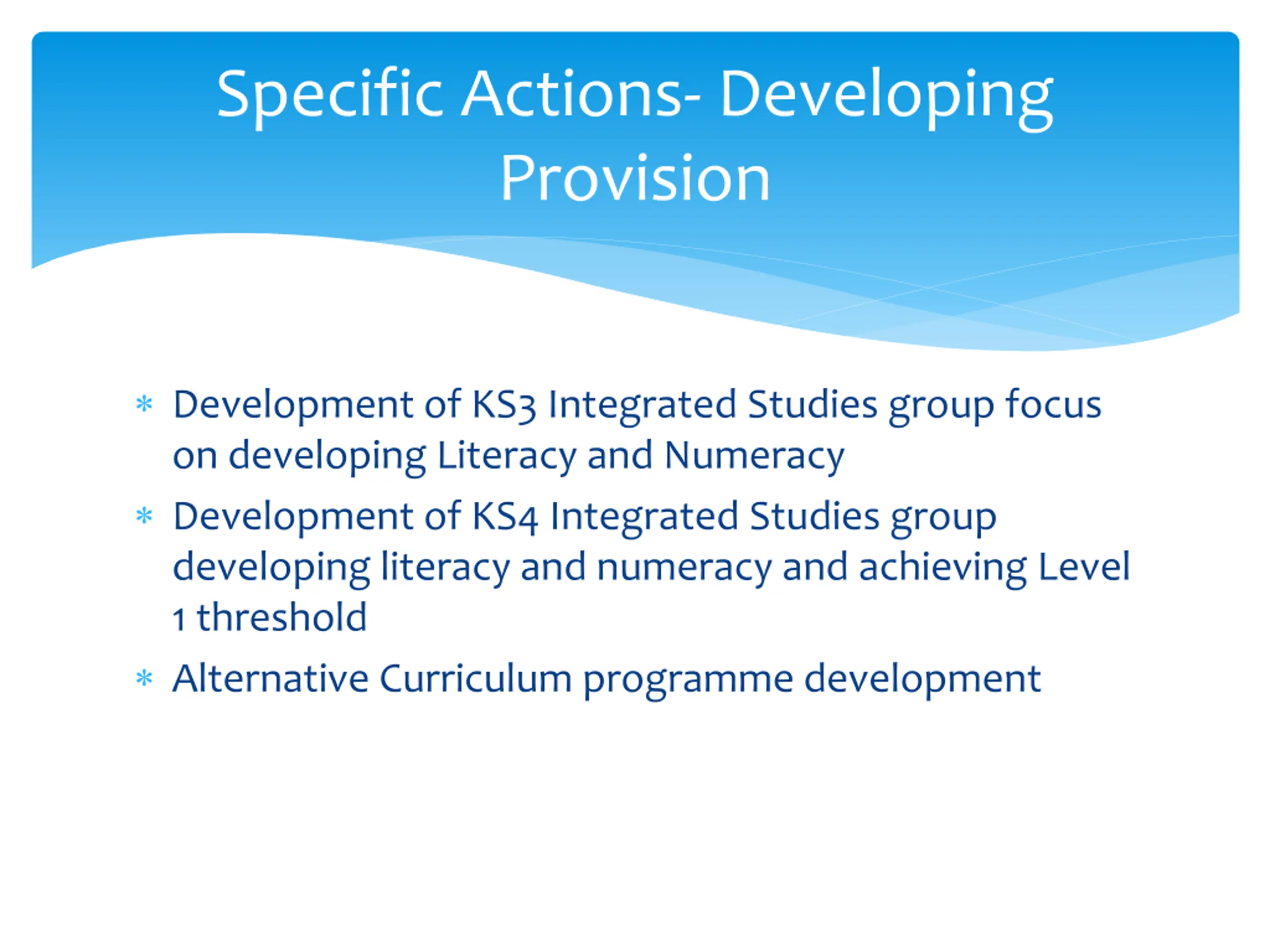 Specific Actions- Developing Provision

* Development of KS3 Integrated Studies group focus on developing Literacy and Numeracy
* Development of KS4 Integrated Studies group developing literacy and numeracy and achieving Level 1 threshold
* Alternative Curriculum programme development